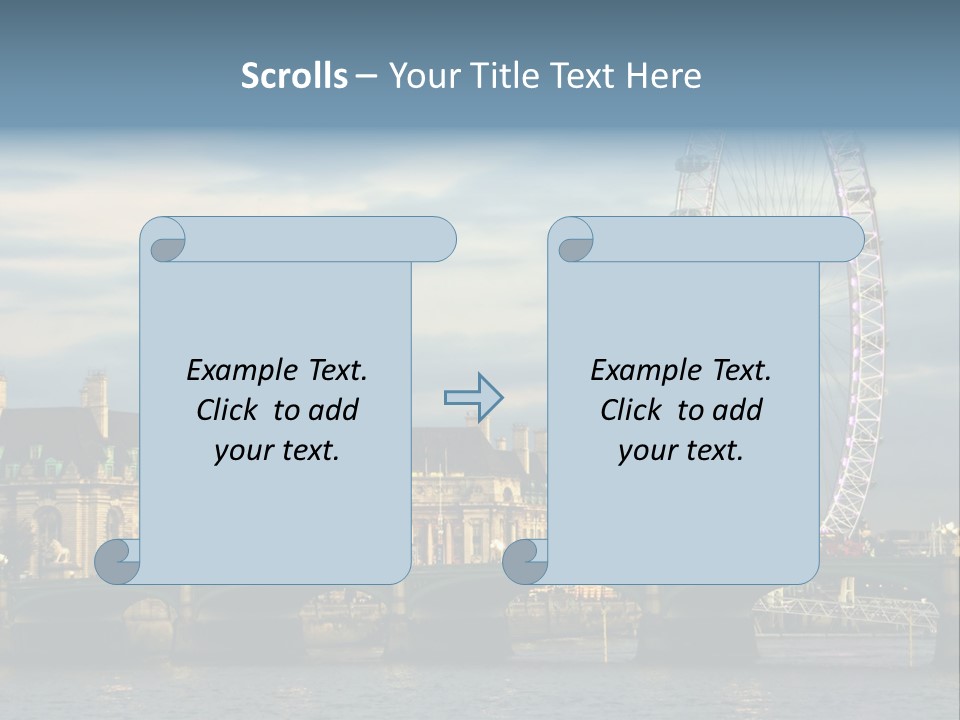 Scrolls – Your Title Text Here

Example Text. Click to add your text.

Example Text. Click to add your text.